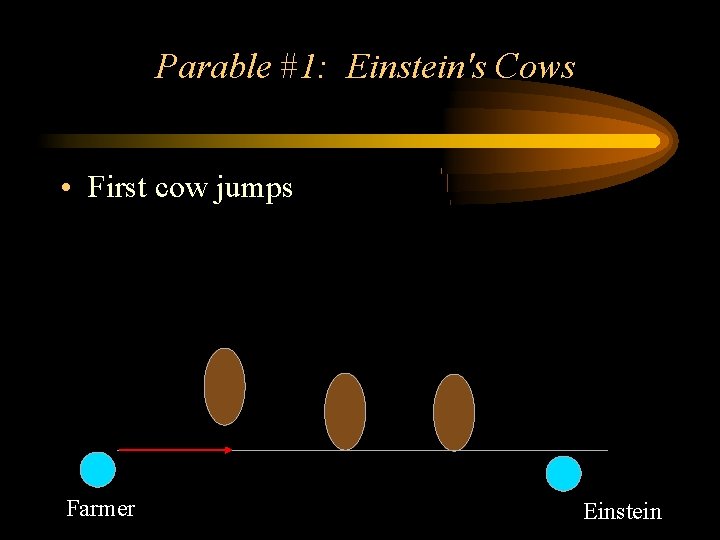 Parable #1: Einstein's Cows

• First cow jumps

Farmer

Einstein